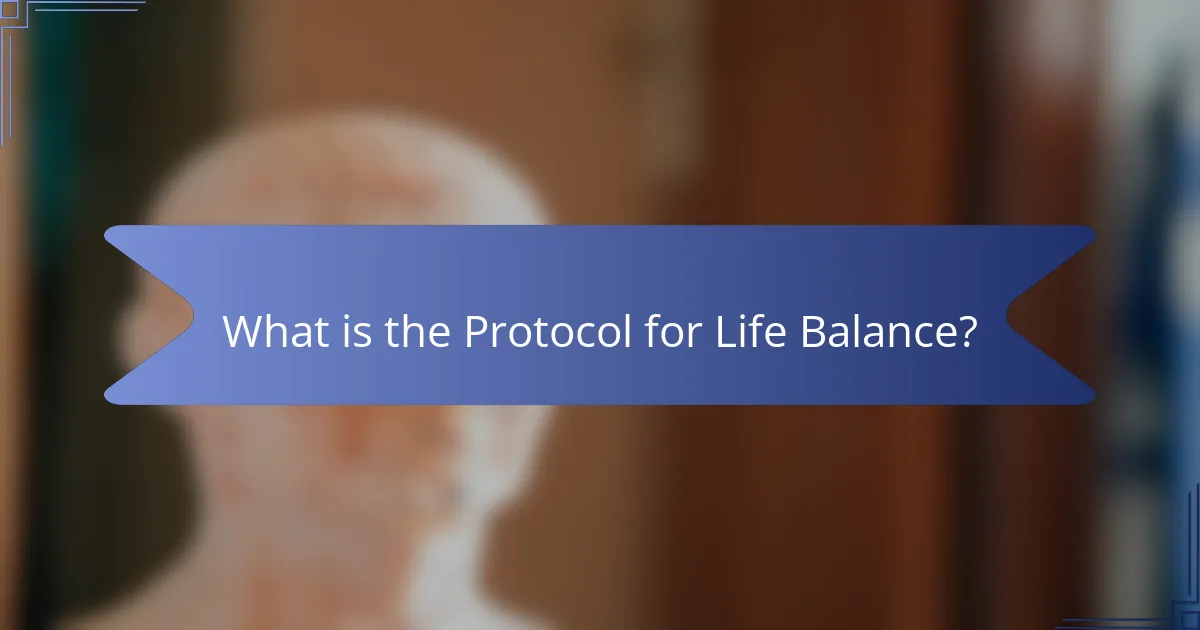 What is the Protocol for Life Balance?